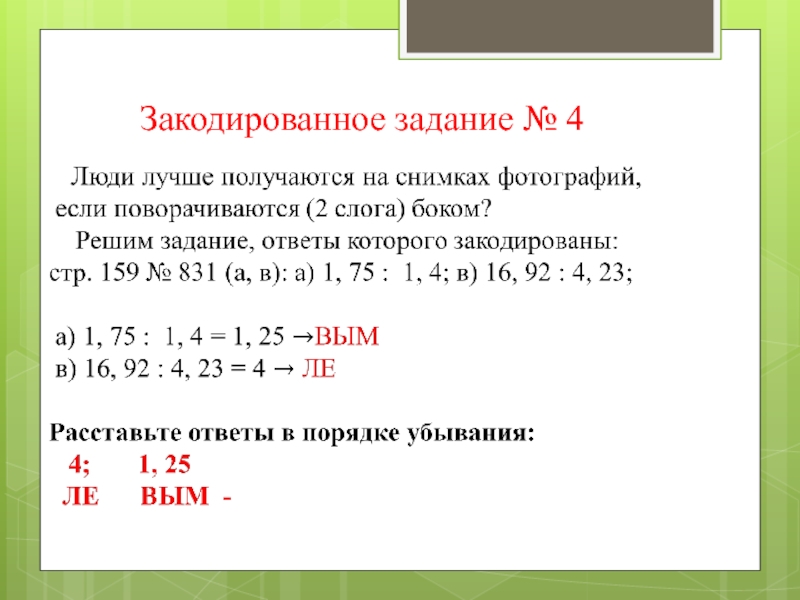 Закодированное задание № 4

Люди лучше получаются на снимках фотографий, если поворачиваются (2 слога) боком?

Решим задание, ответы которого закодированы: стр. 159 № 831 (а, в): а) 1, 75 : 1, 4; в) 16, 92 : 4, 23;

а) 1, 75 : 1, 4 = 1, 25 →ВЫМ
в) 16, 92 : 4, 23 = 4 → ЛЕ

Расставьте ответы в порядке убывания:
4; 1, 25
ЛЕ ВЫМ -